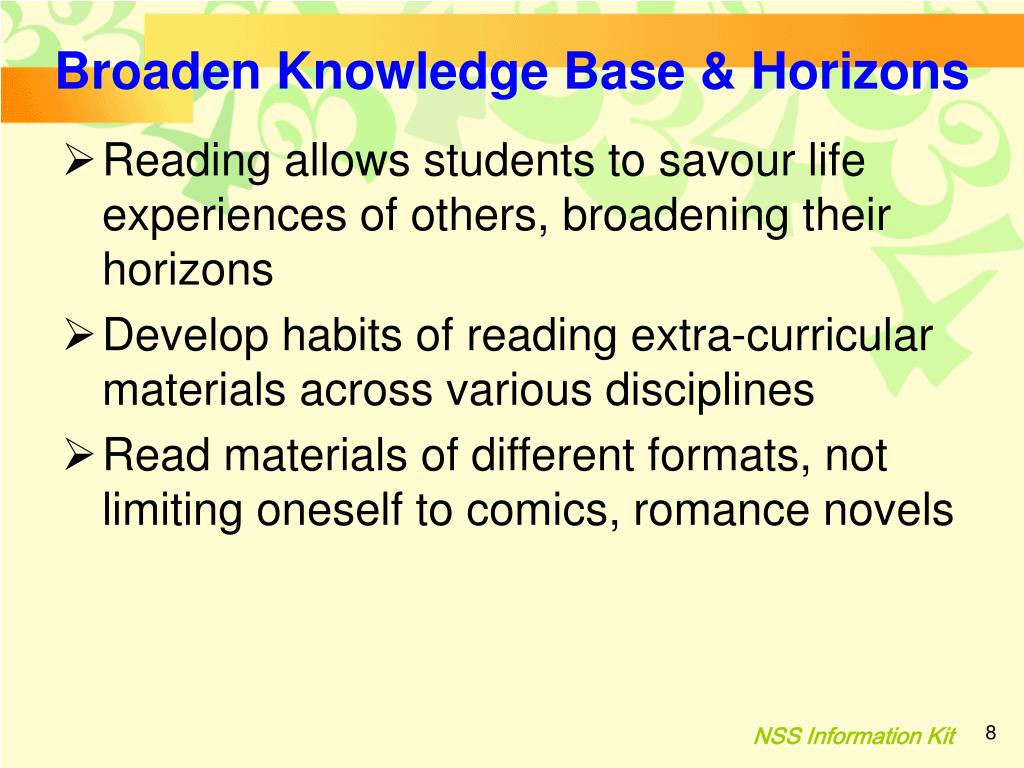 Broaden Knowledge Base & Horizons

➢ Reading allows students to savour life experiences of others, broadening their horizons

➢ Develop habits of reading extra-curricular materials across various disciplines

➢ Read materials of different formats, not limiting oneself to comics, romance novels

NSS Information Kit

8